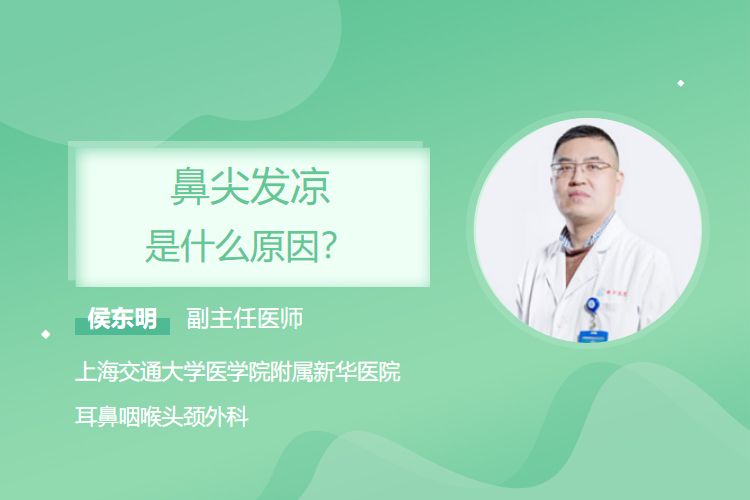 鼻尖发凉
是什么原因?

侯东明 副主任医师

上海交通大学医学院附属新华医院

耳鼻咽喉头颈外科